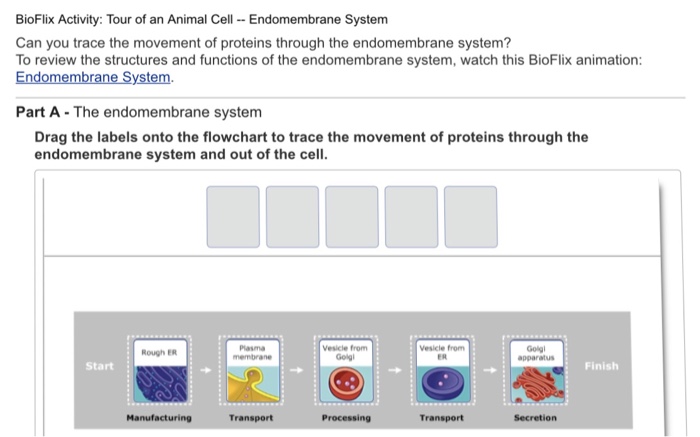 BioFlix Activity: Tour of an Animal Cell -- Endomembrane System

Can you trace the movement of proteins through the endomembrane system?
To review the structures and functions of the endomembrane system, watch this BioFlix animation: Endomembrane System.

Part A - The endomembrane system

Drag the labels onto the flowchart to trace the movement of proteins through the endomembrane system and out of the cell.

Start

Rough ER

Plasma membrane

Vesicle from Golgi

Vesicle from ER

Golgi apparatus

Finish

Manufacturing

Transport

Processing

Transport

Secretion